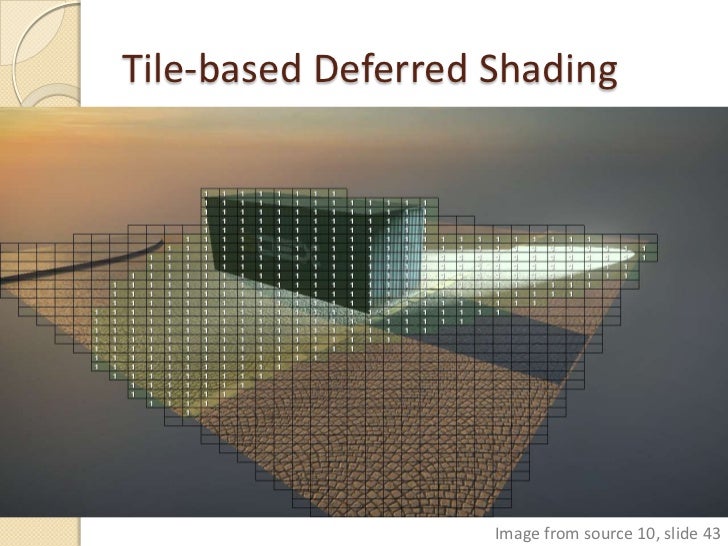 Tile-based Deferred Shading

Image from source 10, slide 43